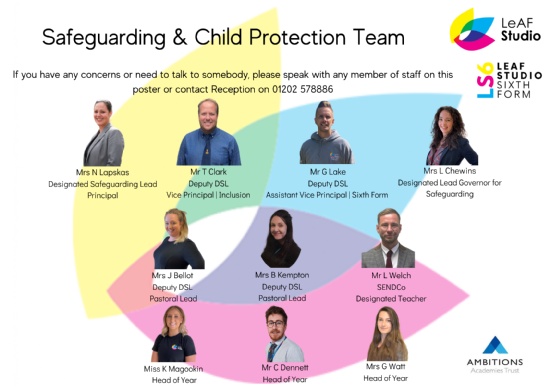 Safeguarding & Child Protection Team

LeAF Studio

LS6 LEAF STUDIO SIXTH FORM

If you have any concerns or need to talk to somebody, please speak with any member of staff on this poster or contact Reception on 01202 578886

Mrs N Lapskas
Designated Safeguarding Lead
Principal

Mr T Clark
Deputy DSL
Vice Principal | Inclusion

Mr G Lake
Deputy DSL
Assistant Vice Principal | Sixth Form

Mrs L Chewins
Designated Lead Governor for Safeguarding

Mrs J Bellot
Deputy DSL
Pastoral Lead

Mrs B Kempton
Deputy DSL
Pastoral Lead

Mr L Welch
SENDCo
Designated Teacher

Miss K Magookin
Head of Year

Mr C Dennett
Head of Year

Mrs G Watt
Head of Year

AMBITIONS
Academies Trust